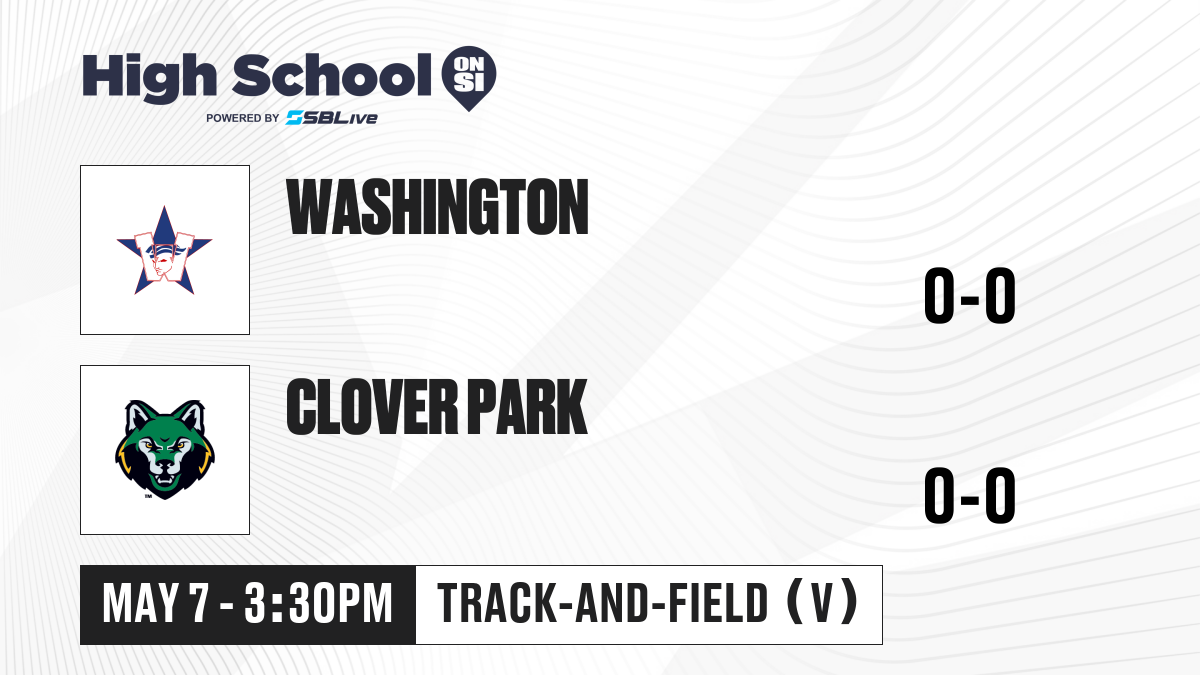 High School ON SI
POWERED BY SBLive

WASHINGTON

0-0

CLOVER PARK

0-0

MAY 7 - 3:30PM TRACK-AND-FIELD (V)